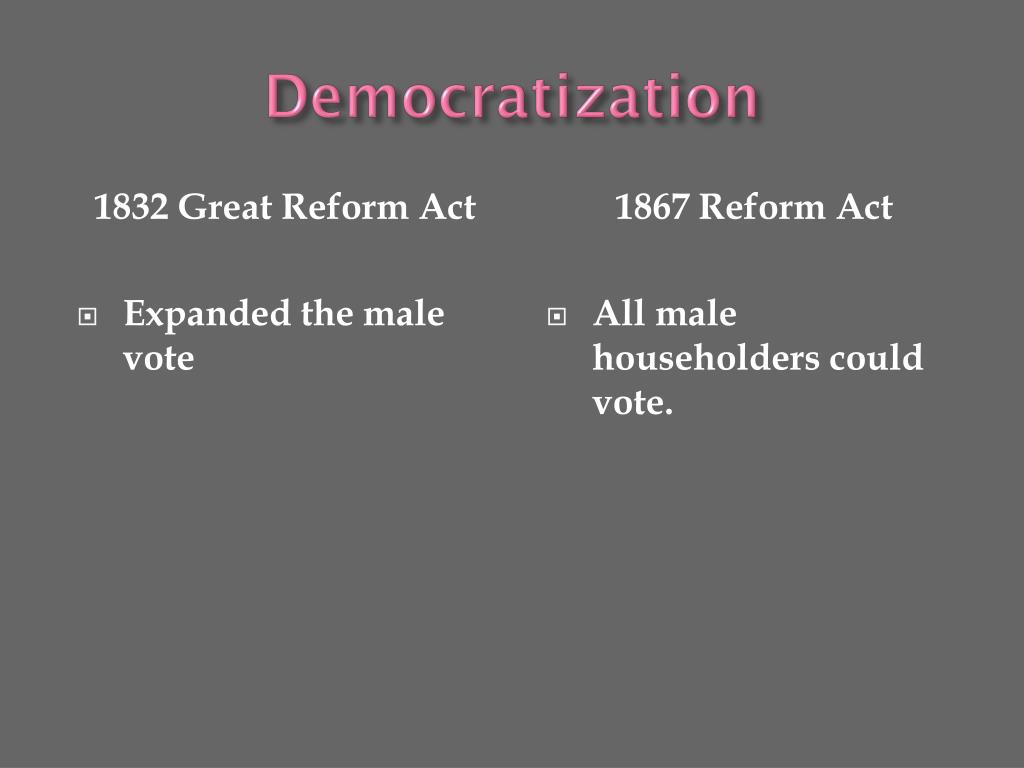 Democratization

1832 Great Reform Act

Expanded the male vote

1867 Reform Act

All male householders could vote.